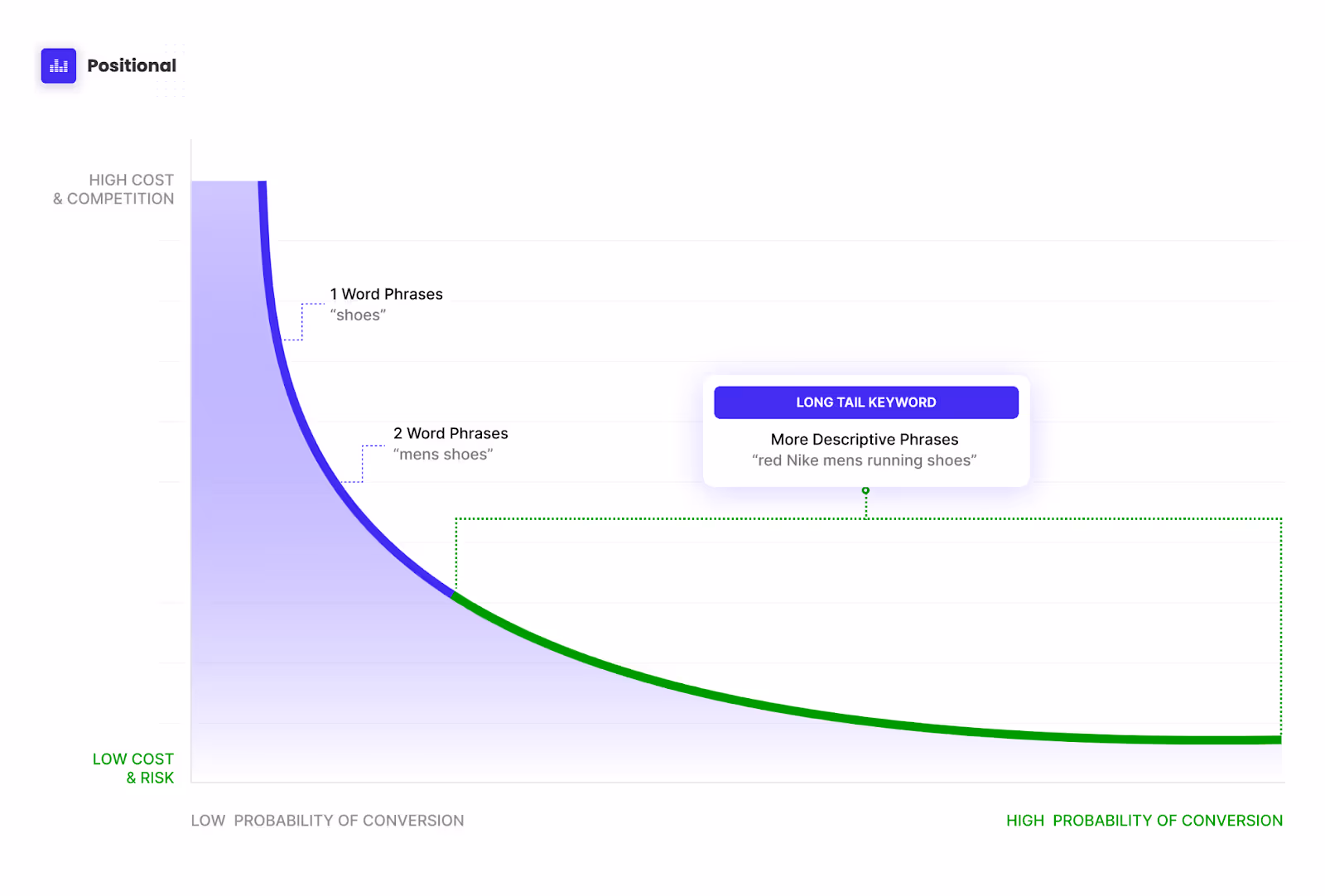 Positional

HIGH COST
& COMPETITION

1 Word Phrases
“shoes”

2 Word Phrases
“mens shoes”

LONG TAIL KEYWORD

More Descriptive Phrases
“red Nike mens running shoes”

LOW COST
& RISK

LOW PROBABILITY OF CONVERSION

HIGH PROBABILITY OF CONVERSION